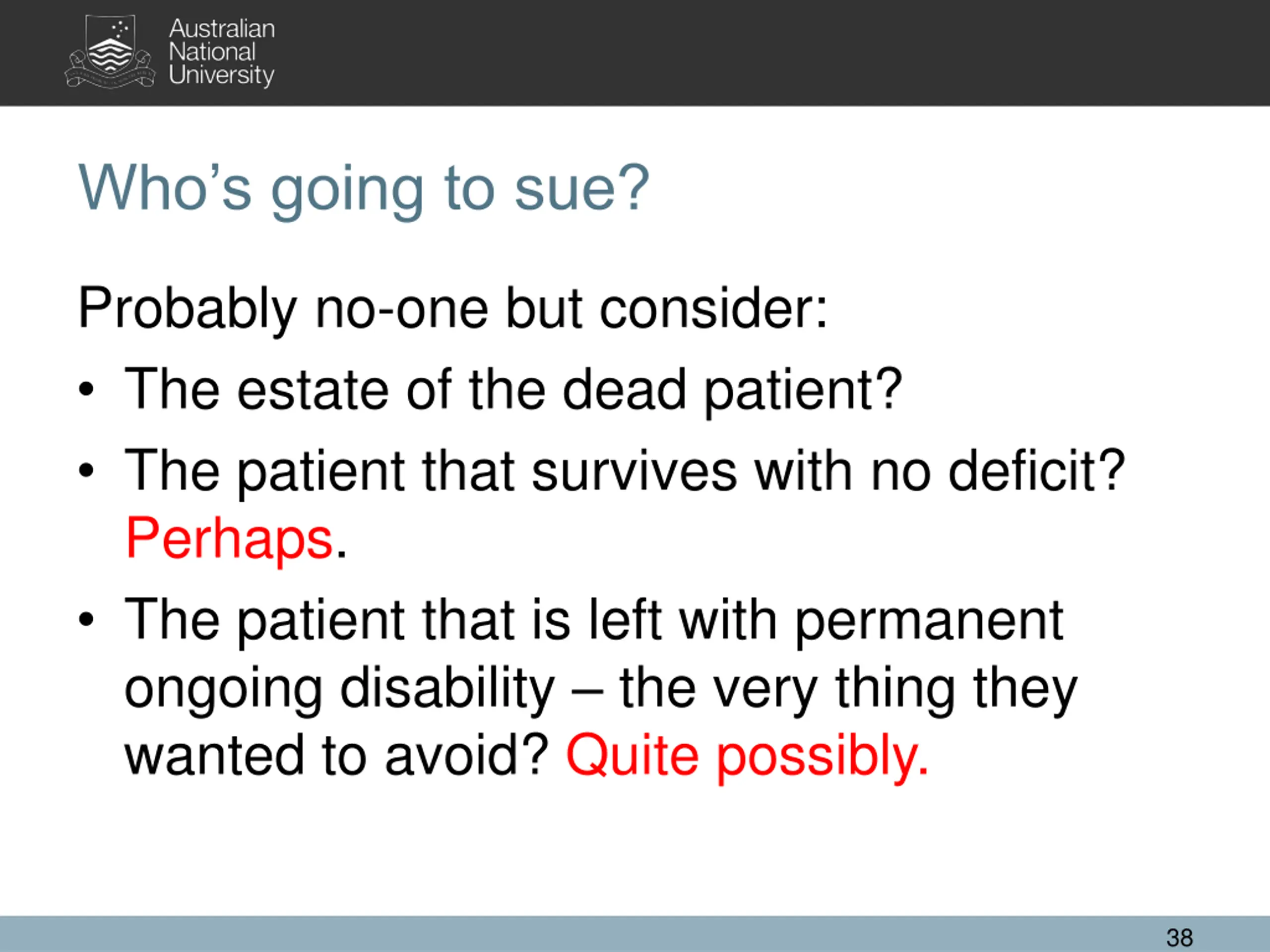 Australian National University

Who's going to sue?

Probably no-one but consider:

• The estate of the dead patient?

• The patient that survives with no deficit? Perhaps.

• The patient that is left with permanent ongoing disability – the very thing they wanted to avoid? Quite possibly.

38